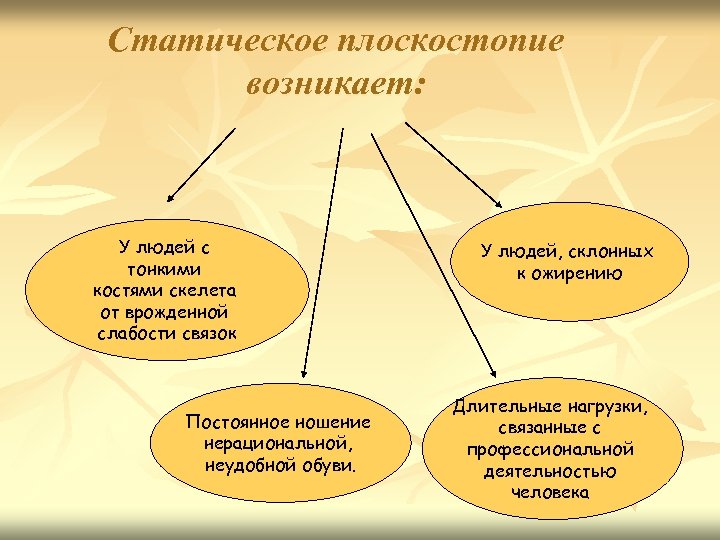 Статическое плоскостопие возникает:

У людей с тонкими костями скелета от врожденной слабости связок

У людей, склонных к ожирению

Постоянное ношение нерациональной, неудобной обуви.

Длительные нагрузки, связанные с профессиональной деятельностью человека